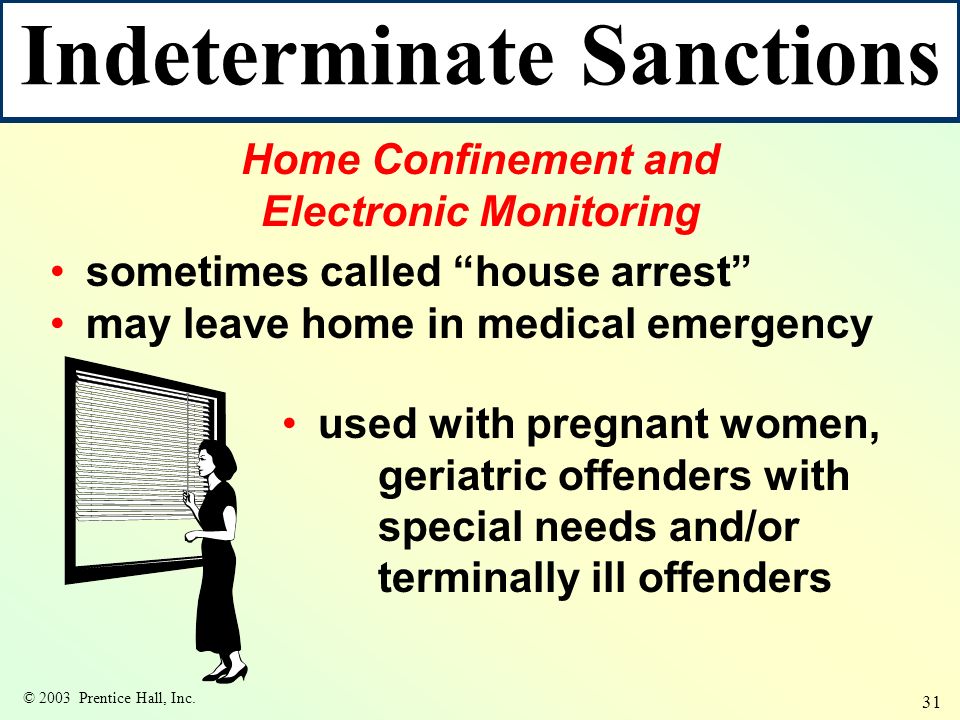 Indeterminate Sanctions

Home Confinement and Electronic Monitoring

• sometimes called “house arrest”
• may leave home in medical emergency

• used with pregnant women, geriatric offenders with special needs and/or terminally ill offenders

© 2003 Prentice Hall, Inc.

31